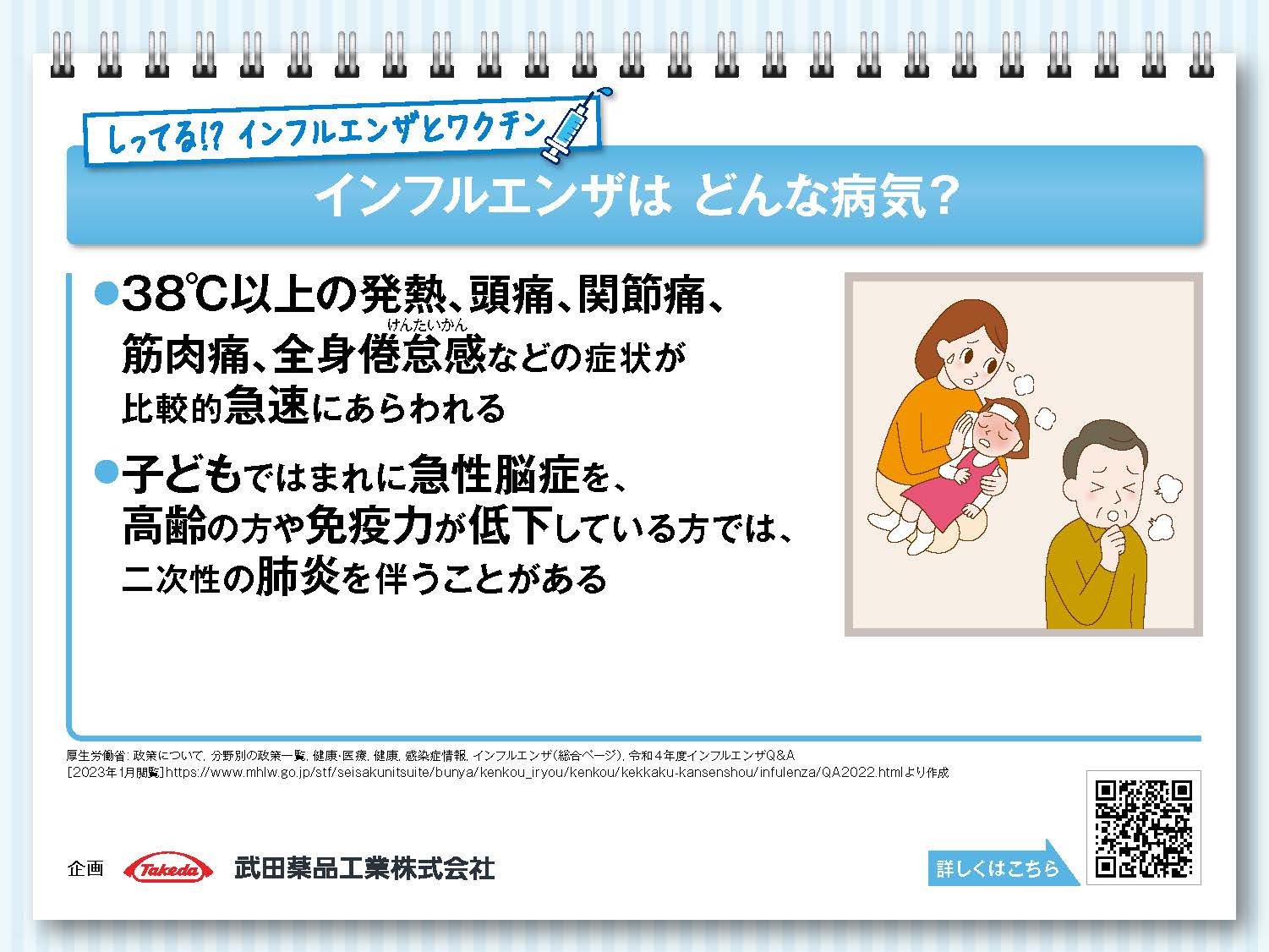 しってる!? インフルエンザとワクチン

インフルエンザは どんな病気?

●38℃以上の発熱、頭痛、関節痛、筋肉痛、全身倦怠感(けんたいかん)などの症状が比較的急速にあらわれる

●子どもではまれに急性脳症を、高齢の方や免疫力が低下している方では、二次性の肺炎を伴うことがある

厚生労働省: 政策について, 分野別の政策一覧, 健康・医療, 健康, 感染症情報, インフルエンザ(総合ページ), 令和4年度インフルエンザQ&A
[2023年1月閲覧]https://www.mhlw.go.jp/stf/seisakunitsuite/bunya/kenkou_iryou/kenkou/kekkaku-kansenshou/infulenza/QA2022.htmlより作成

企画 Takeda 武田薬品工業株式会社

詳しくはこちら